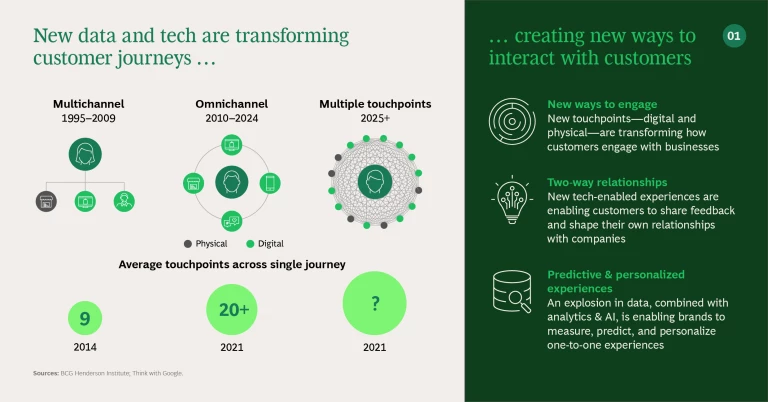 New data and tech are transforming customer journeys …

Multichannel
1995–2009

Omnichannel
2010–2024

Multiple touchpoints
2025+

Physical
Digital

Average touchpoints across single journey

9
2014

20+
2021

?
2021

Sources: BCG Henderson Institute; Think with Google.

… creating new ways to interact with customers

01

New ways to engage
New touchpoints—digital and physical—are transforming how customers engage with businesses

Two-way relationships
New tech-enabled experiences are enabling customers to share feedback and shape their own relationships with companies

Predictive & personalized experiences
An explosion in data, combined with analytics & AI, is enabling brands to measure, predict, and personalize one-to-one experiences